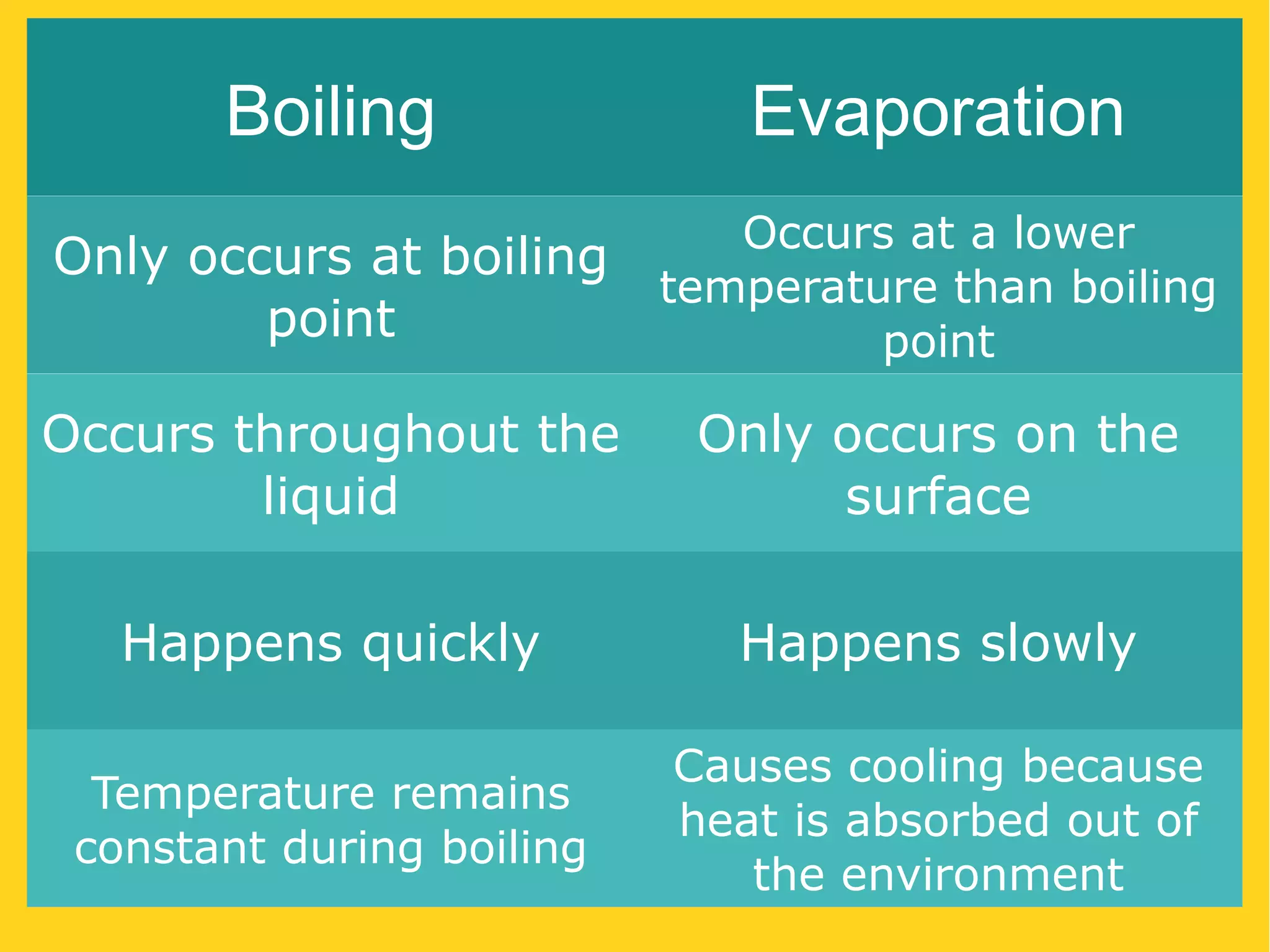 | Boiling | Evaporation |
|---|---|
| Only occurs at boiling point | Occurs at a lower temperature than boiling point |
| Occurs throughout the liquid | Only occurs on the surface |
| Happens quickly | Happens slowly |
| Temperature remains constant during boiling | Causes cooling because heat is absorbed out of the environment |